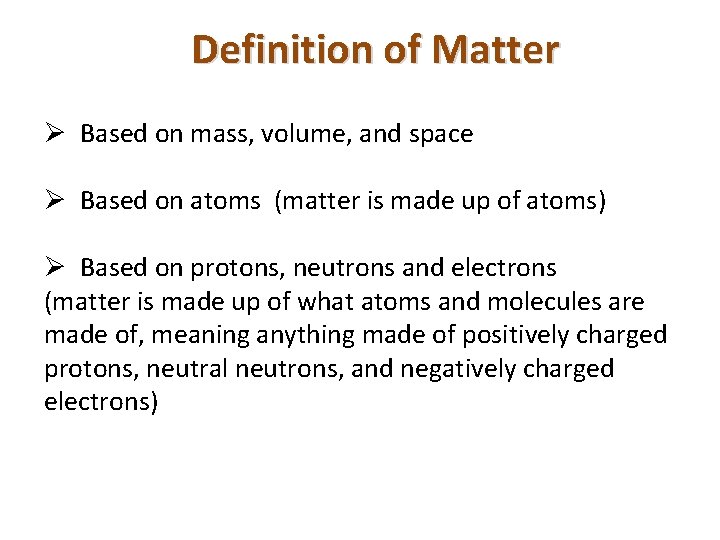 Definition of Matter

➢ Based on mass, volume, and space

➢ Based on atoms (matter is made up of atoms)

➢ Based on protons, neutrons and electrons
(matter is made up of what atoms and molecules are made of, meaning anything made of positively charged protons, neutral neutrons, and negatively charged electrons)